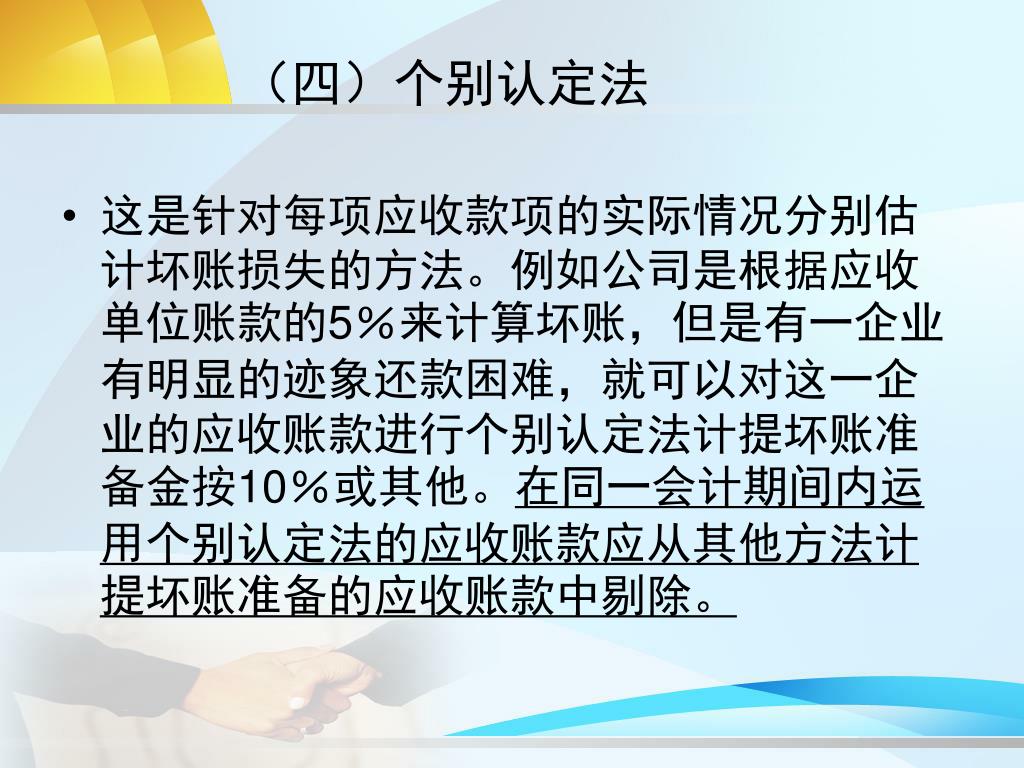 （四）个别认定法

• 这是针对每项应收款项的实际情况分别估计坏账损失的方法。例如公司是根据应收单位账款的5％来计算坏账，但是有一企业有明显的迹象还款困难，就可以对这一企业的应收账款进行个别认定法计提坏账准备金按10％或其他。在同一会计期间内运用个别认定法的应收账款应从其他方法计提坏账准备的应收账款中剔除。